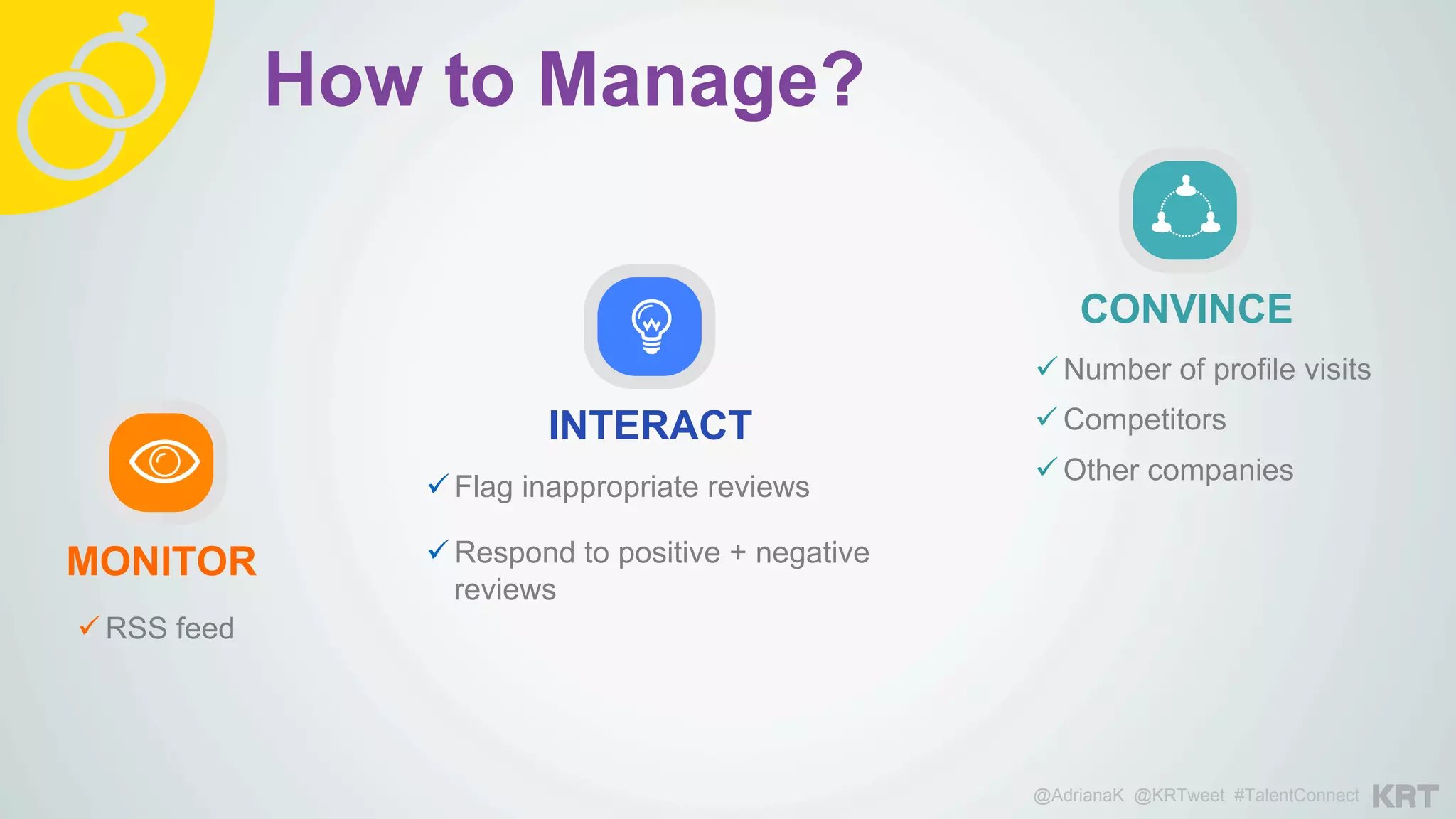 How to Manage?

MONITOR

✓ RSS feed

INTERACT

✓ Flag inappropriate reviews

✓ Respond to positive + negative reviews

CONVINCE

✓ Number of profile visits

✓ Competitors

✓ Other companies

@AdrianaK @KRTweet #TalentConnect KRT